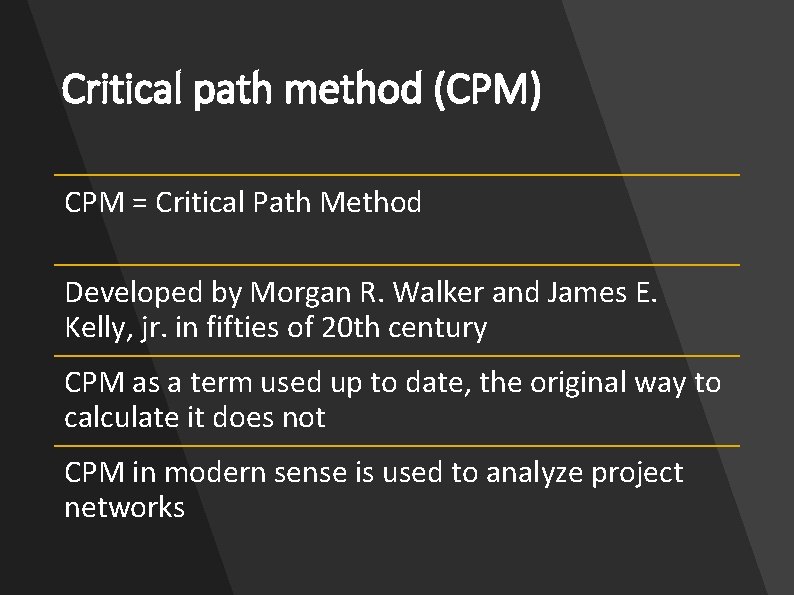 Critical path method (CPM)

CPM = Critical Path Method

Developed by Morgan R. Walker and James E. Kelly, jr. in fifties of 20th century

CPM as a term used up to date, the original way to calculate it does not

CPM in modern sense is used to analyze project networks